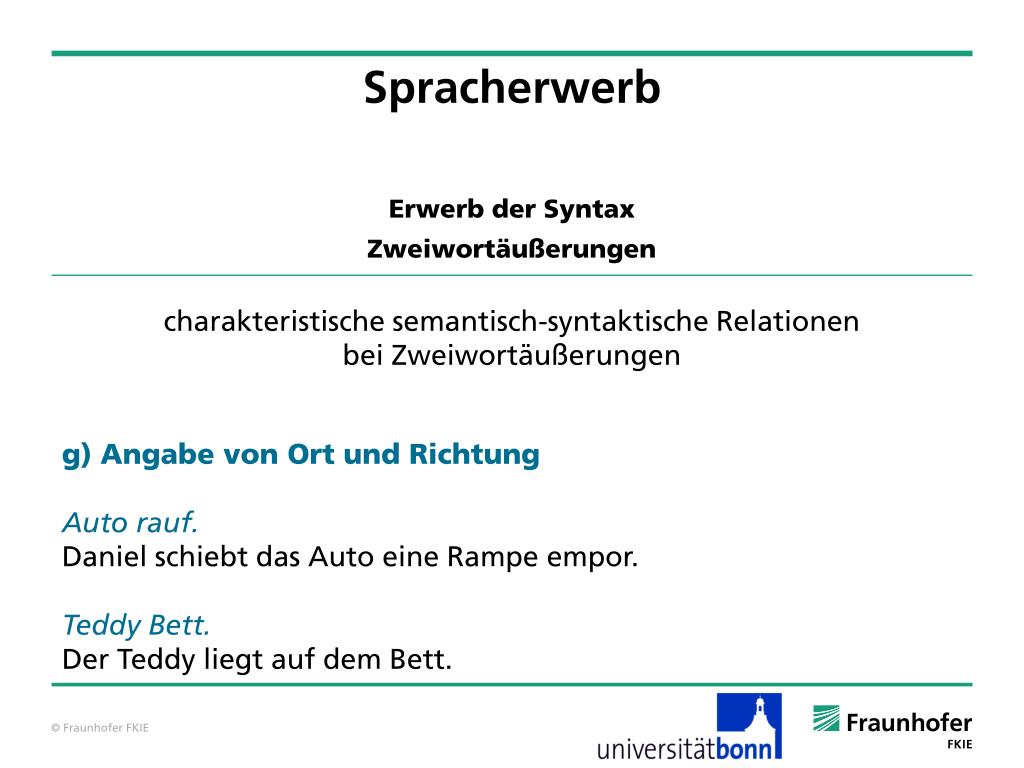 Spracherwerb

Erwerb der Syntax

Zweiwortäußerungen

charakteristische semantisch-syntaktische Relationen bei Zweiwortäußerungen

g) Angabe von Ort und Richtung

Auto rauf.
Daniel schiebt das Auto eine Rampe empor.

Teddy Bett.
Der Teddy liegt auf dem Bett.

© Fraunhofer FKIE

universitätbonn

Fraunhofer
FKIE